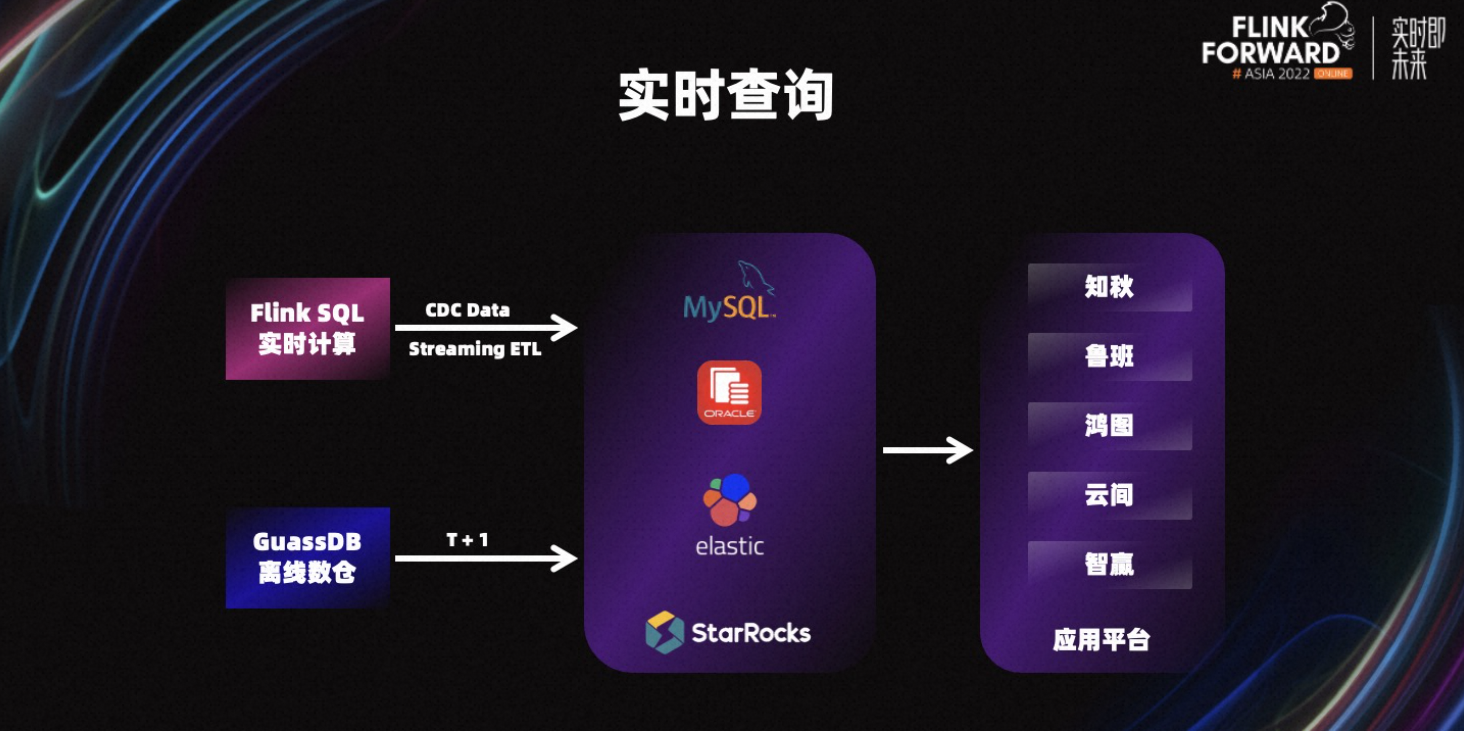 FLINK FORWARD # ASIA 2022 ONLINE

实时即未来

实时查询

Flink SQL
实时计算

CDC Data
Streaming ETL

GuassDB
离线数仓

T + 1

MySQL

ORACLE

elastic

StarRocks

知秋

鲁班

鸿图

云间

智赢

应用平台